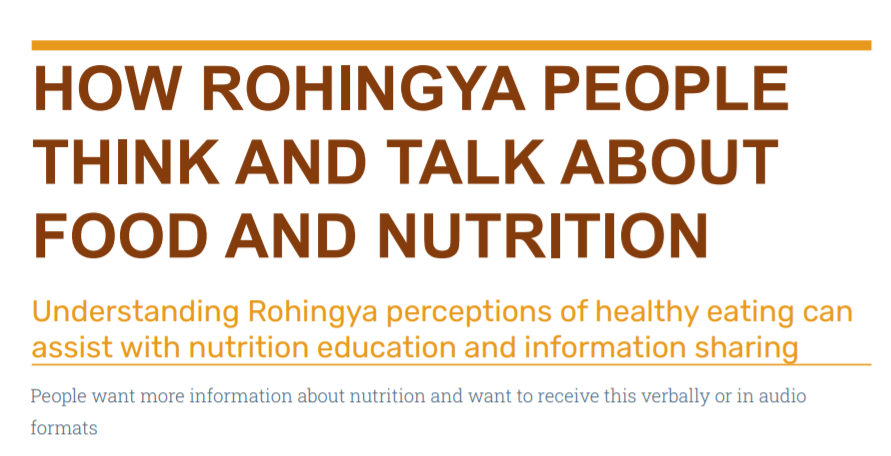 HOW ROHINGYA PEOPLE THINK AND TALK ABOUT FOOD AND NUTRITION

Understanding Rohingya perceptions of healthy eating can assist with nutrition education and information sharing

People want more information about nutrition and want to receive this verbally or in audio formats